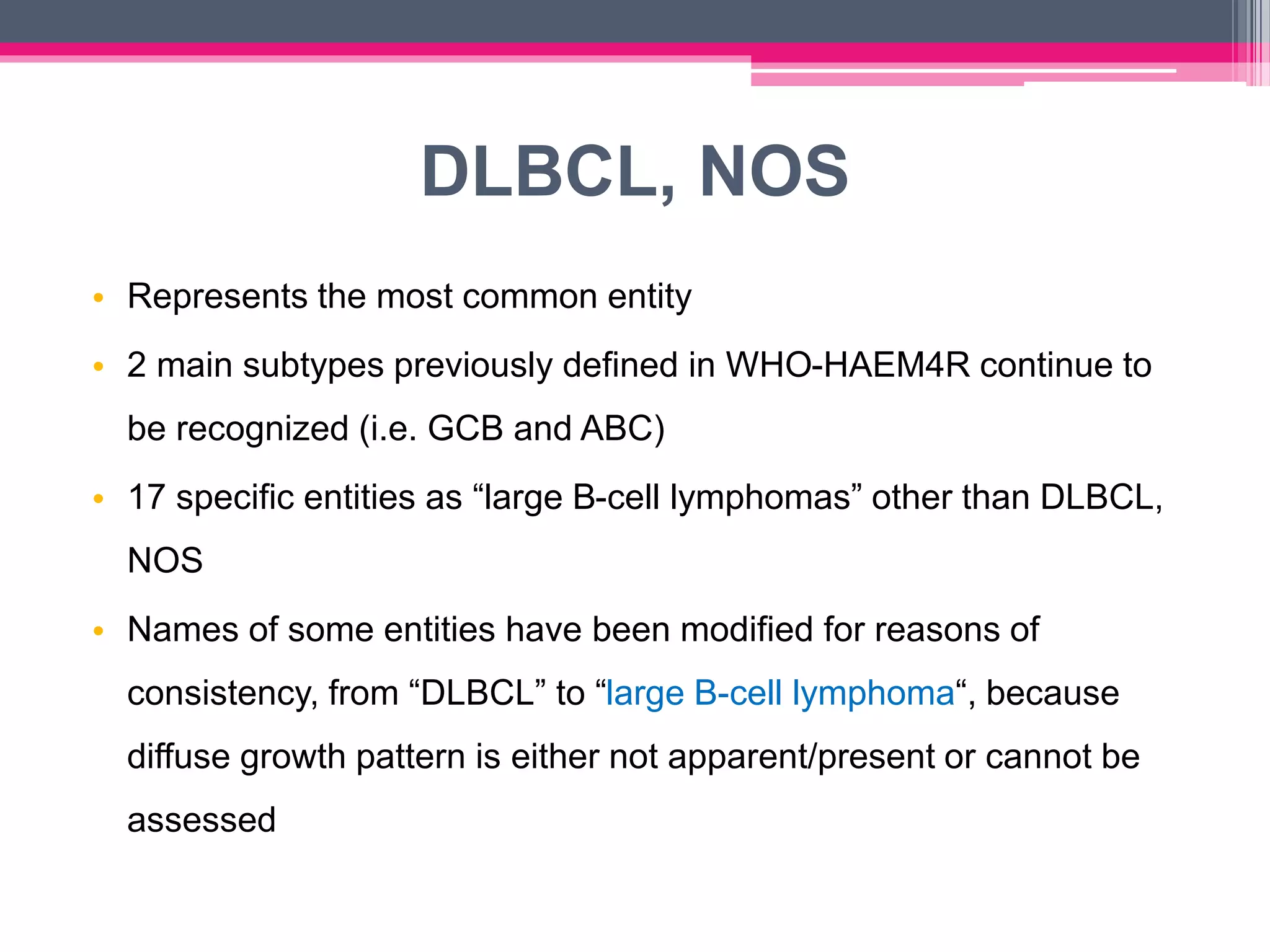 DLBCL, NOS

• Represents the most common entity
• 2 main subtypes previously defined in WHO-HAEM4R continue to be recognized (i.e. GCB and ABC)
• 17 specific entities as "large B-cell lymphomas" other than DLBCL, NOS
• Names of some entities have been modified for reasons of consistency, from "DLBCL" to "large B-cell lymphoma", because diffuse growth pattern is either not apparent/present or cannot be assessed